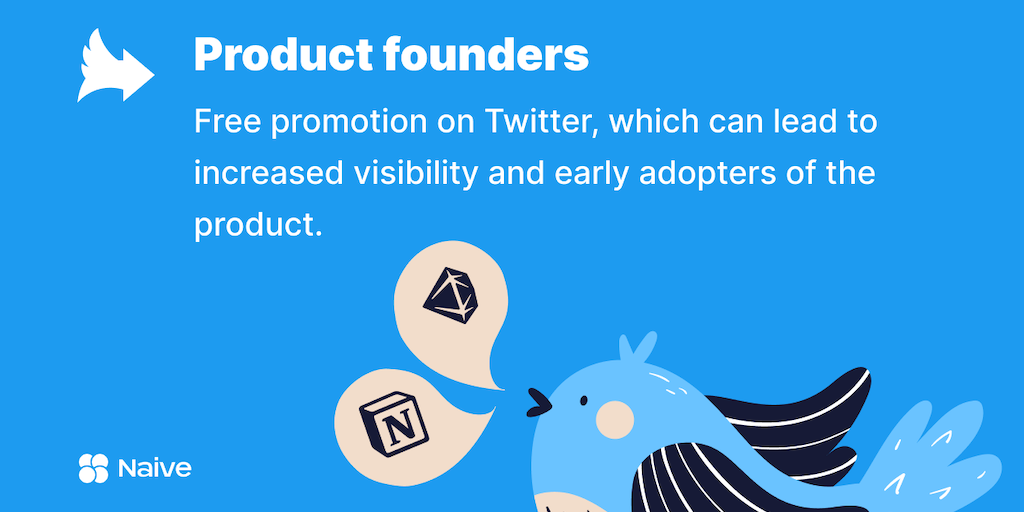 Product founders

Free promotion on Twitter, which can lead to increased visibility and early adopters of the product.

N

Naive